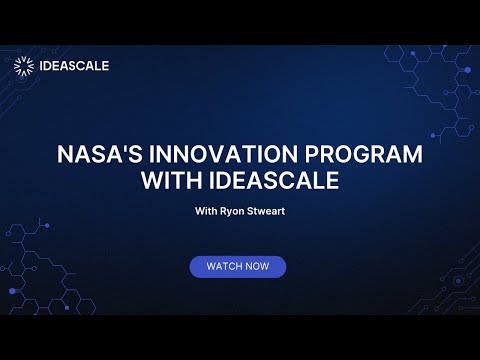 IDEASCALE

NASA'S INNOVATION PROGRAM WITH IDEASCALE

With Ryon Stweart

WATCH NOW